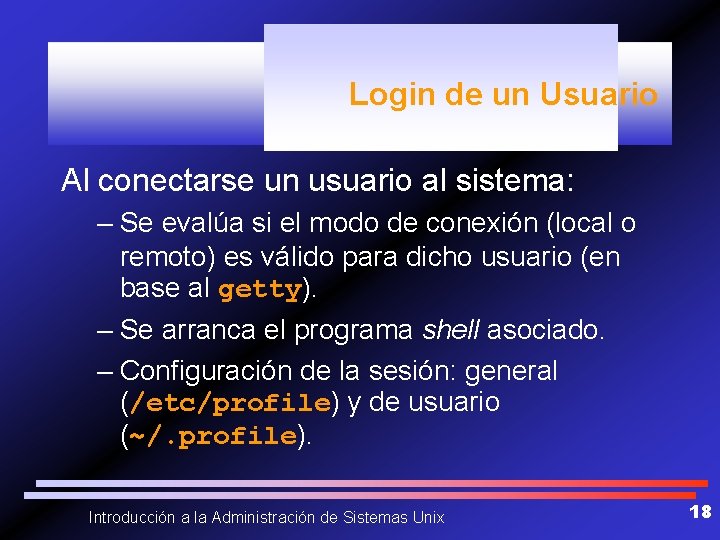 Login de un Usuario

Al conectarse un usuario al sistema:

– Se evalúa si el modo de conexión (local o remoto) es válido para dicho usuario (en base al getty).

– Se arranca el programa shell asociado.

– Configuración de la sesión: general (/etc/profile) y de usuario (~/.profile).

Introducción a la Administración de Sistemas Unix

18